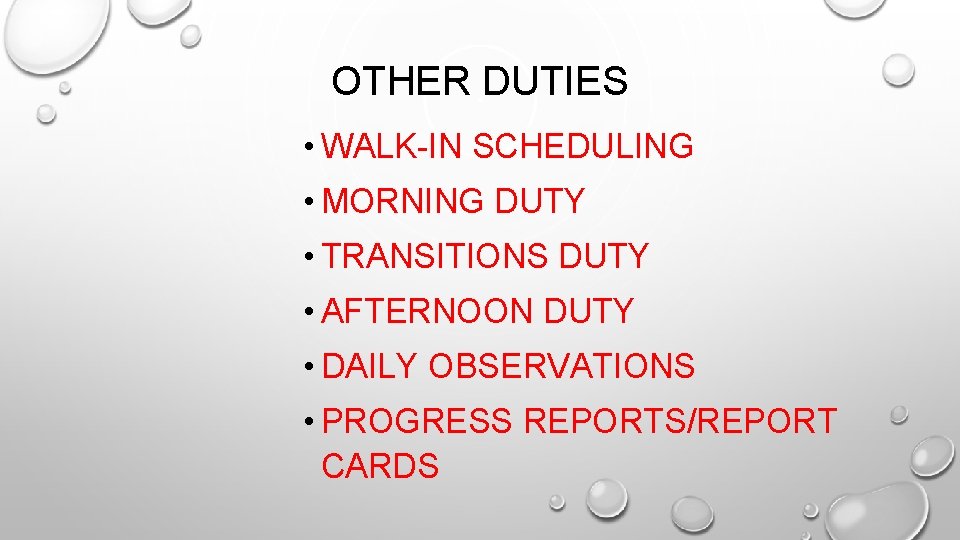 OTHER DUTIES

• WALK-IN SCHEDULING
• MORNING DUTY
• TRANSITIONS DUTY
• AFTERNOON DUTY
• DAILY OBSERVATIONS
• PROGRESS REPORTS/REPORT CARDS